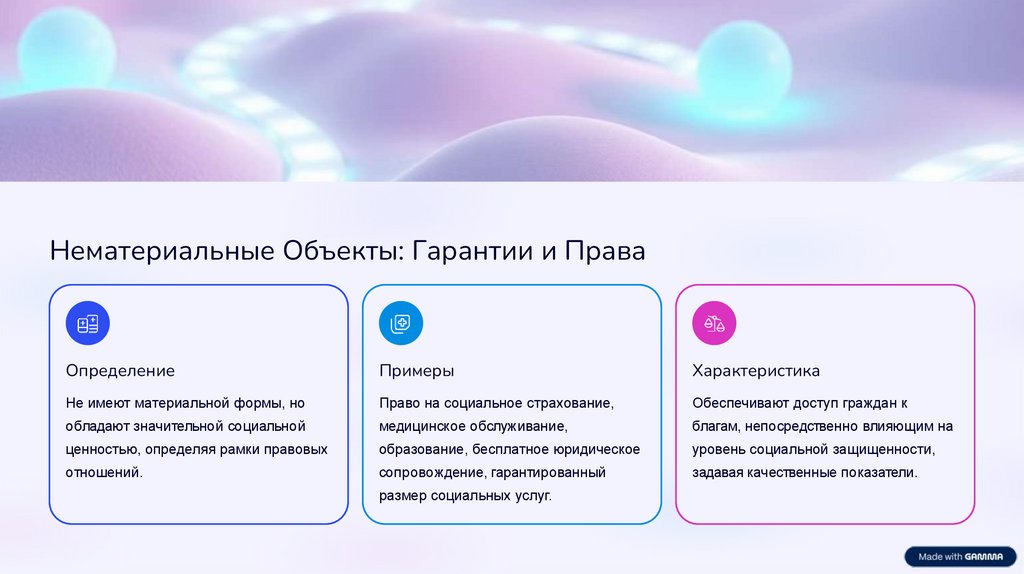 Нематериальные Объекты: Гарантии и Права

Определение

Не имеют материальной формы, но обладают значительной социальной ценностью, определяя рамки правовых отношений.

Примеры

Право на социальное страхование, медицинское обслуживание, образование, бесплатное юридическое сопровождение, гарантированный размер социальных услуг.

Характеристика

Обеспечивают доступ граждан к благам, непосредственно влияющим на уровень социальной защищенности, задавая качественные показатели.

Made with GAMMA